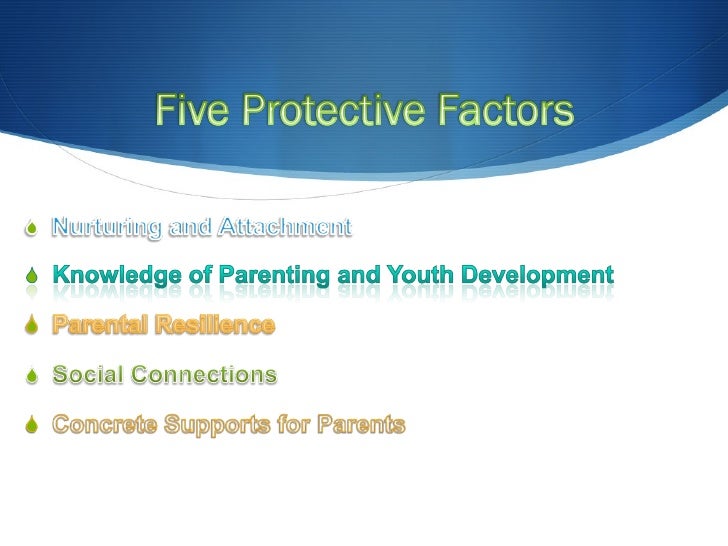 Five Protective Factors

Nurturing and Attachment

Knowledge of Parenting and Youth Development

Parental Resilience

Social Connections

Concrete Supports for Parents